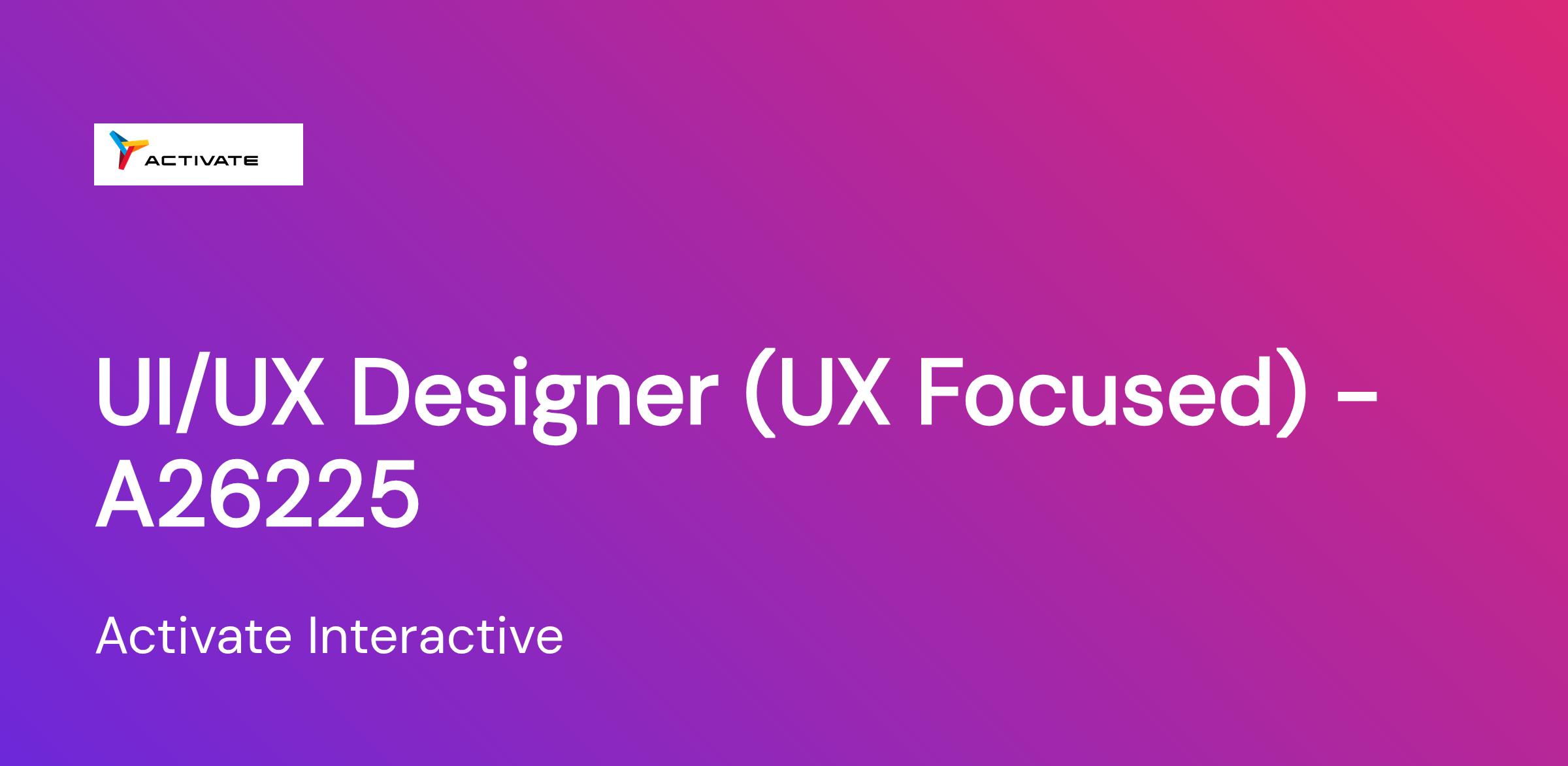 ACTIVATE

UI/UX Designer (UX Focused) - A26225

Activate Interactive